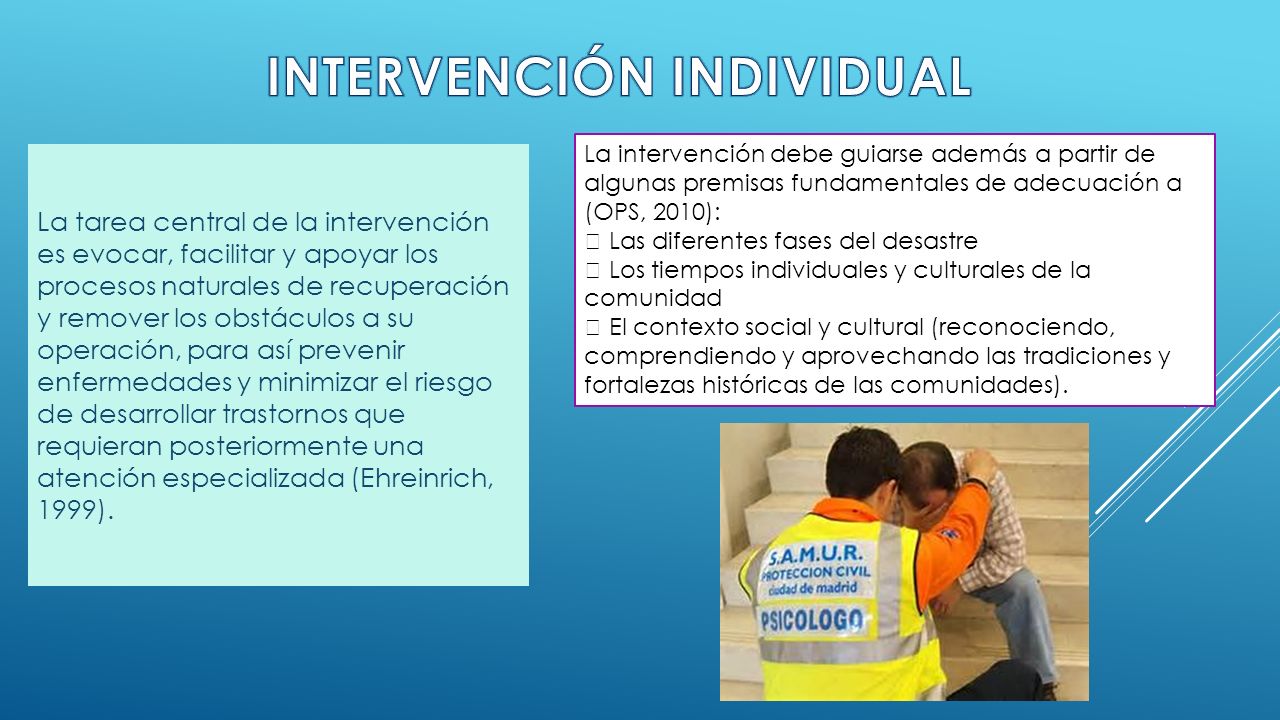 INTERVENCIÓN INDIVIDUAL

La tarea central de la intervención es evocar, facilitar y apoyar los procesos naturales de recuperación y remover los obstáculos a su operación, para así prevenir enfermedades y minimizar el riesgo de desarrollar trastornos que requieran posteriormente una atención especializada (Ehreinrich, 1999).

La intervención debe guiarse además a partir de algunas premisas fundamentales de adecuación a (OPS, 2010):
 Las diferentes fases del desastre
 Los tiempos individuales y culturales de la comunidad
 El contexto social y cultural (reconociendo, comprendiendo y aprovechando las tradiciones y fortalezas históricas de las comunidades).

S.A.M.U.R.
PROTECCION CIVIL
ciudad de madrid
PSICOLOGO